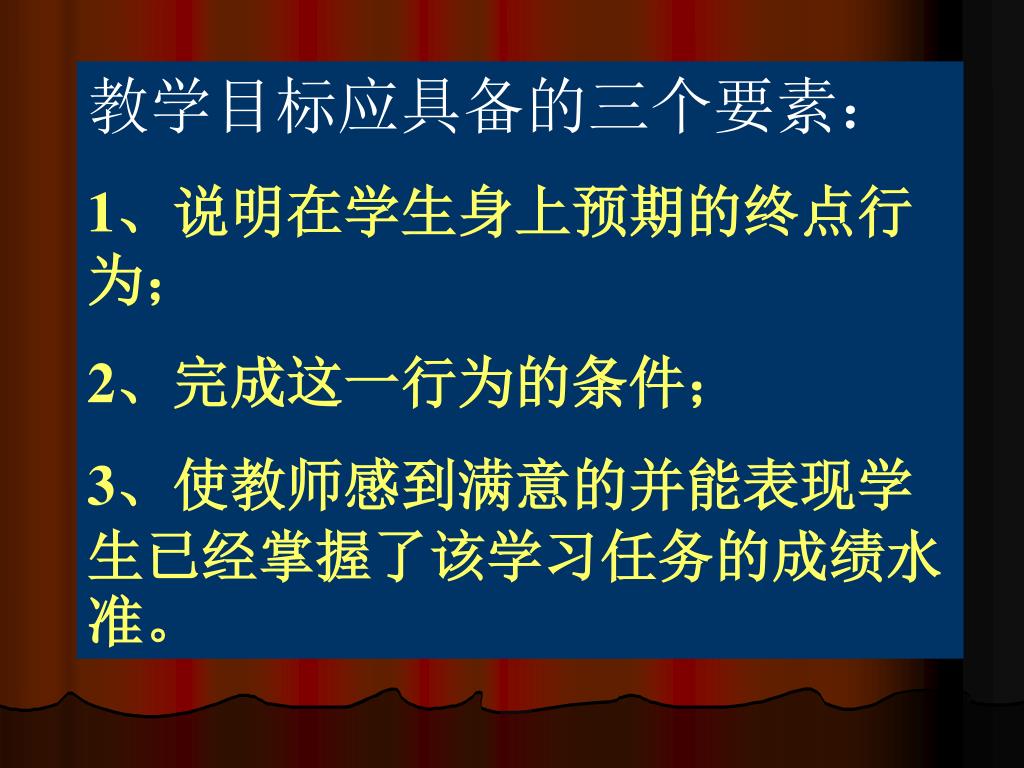 教学目标应具备的三个要素：

1、说明在学生身上预期的终点行为；

2、完成这一行为的条件；

3、使教师感到满意的并能表现学生已经掌握了该学习任务的成绩水准。